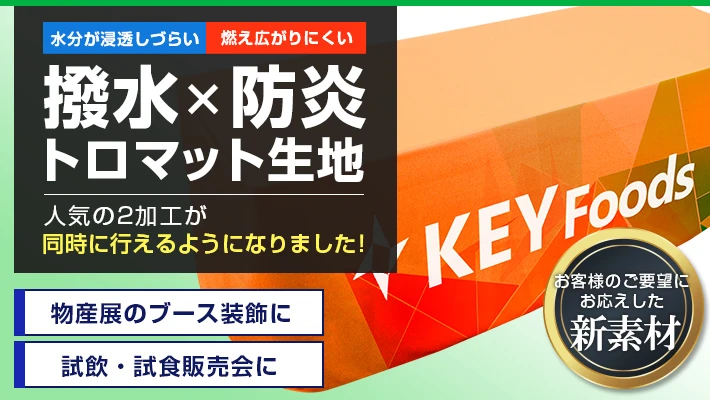 水分が浸透しづらい
燃え広がりにくい

撥水×防炎
トロマット生地

人気の2加工が
同時に行えるようになりました!

物産展のブース装飾に

試飲・試食販売会に

KEY Foods

お客様のご要望に
お応えした
新素材